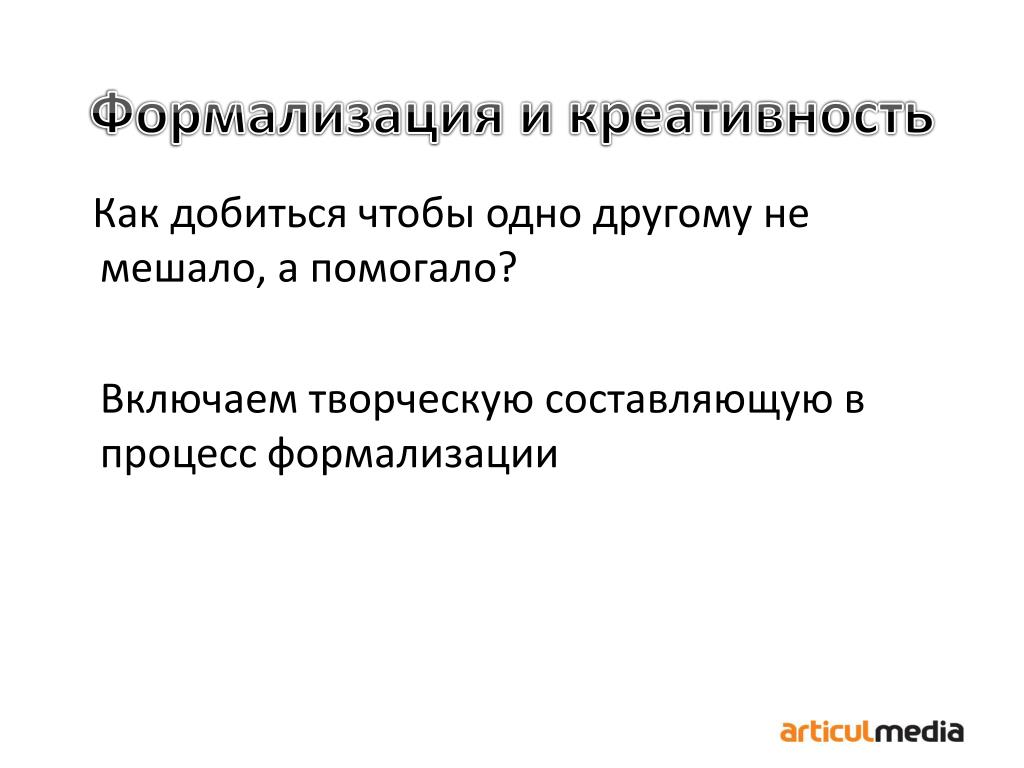 Формализация и креативность

Как добиться чтобы одно другому не мешало, а помогало?

Включаем творческую составляющую в процесс формализации

articulmedia